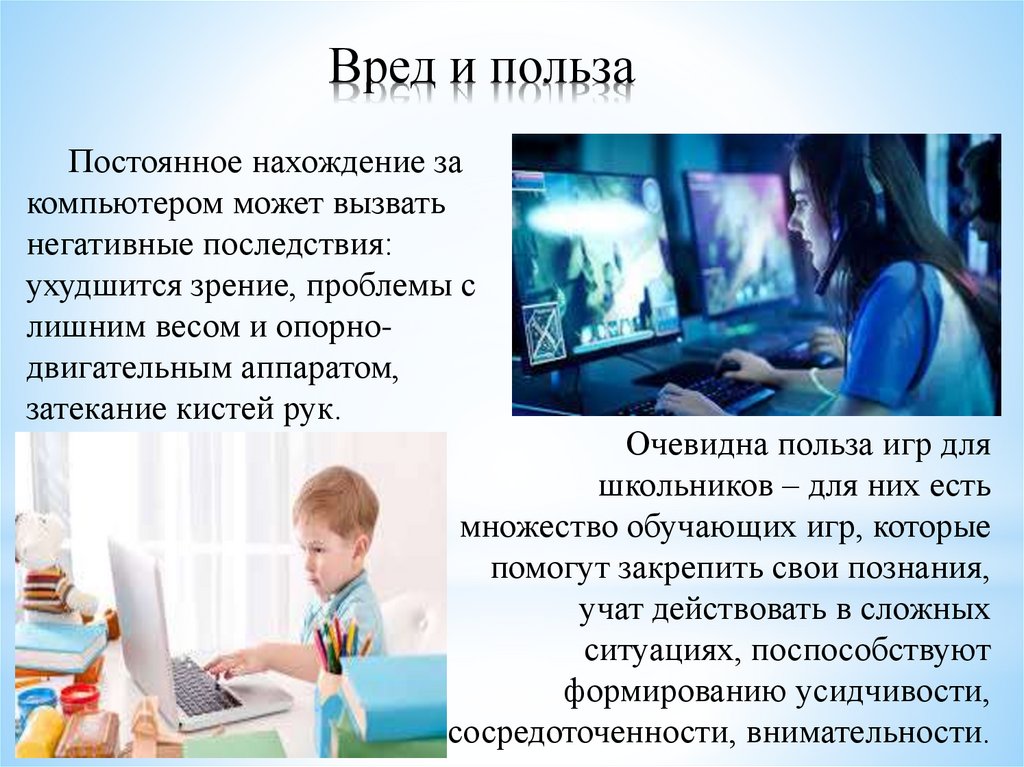 Вред и польза

Постоянное нахождение за компьютером может вызвать негативные последствия: ухудшится зрение, проблемы с лишним весом и опорно-двигательным аппаратом, затекание кистей рук.

Очевидна польза игр для школьников – для них есть множество обучающих игр, которые помогут закрепить свои познания, учат действовать в сложных ситуациях, поспособствуют формированию усидчивости, сосредоточенности, внимательности.